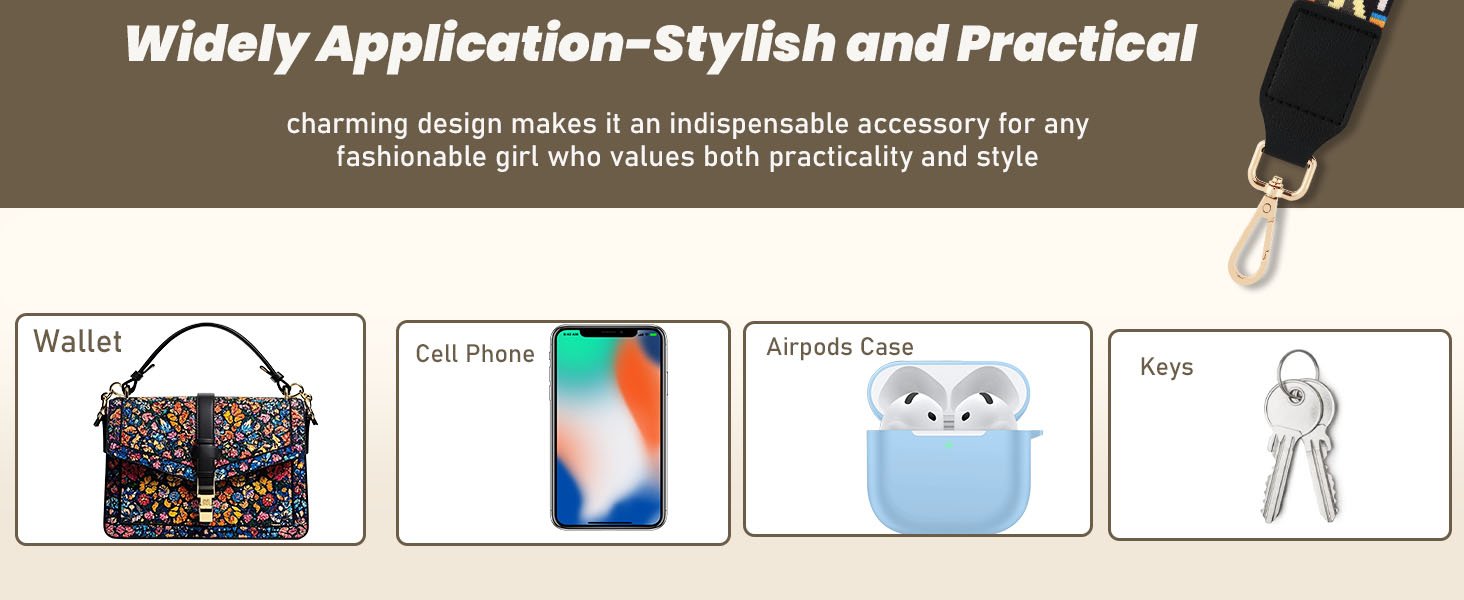 Widely Application-Stylish and Practical

charming design makes it an indispensable accessory for any fashionable girl who values both practicality and style

Wallet

Cell Phone

Airpods Case

Keys